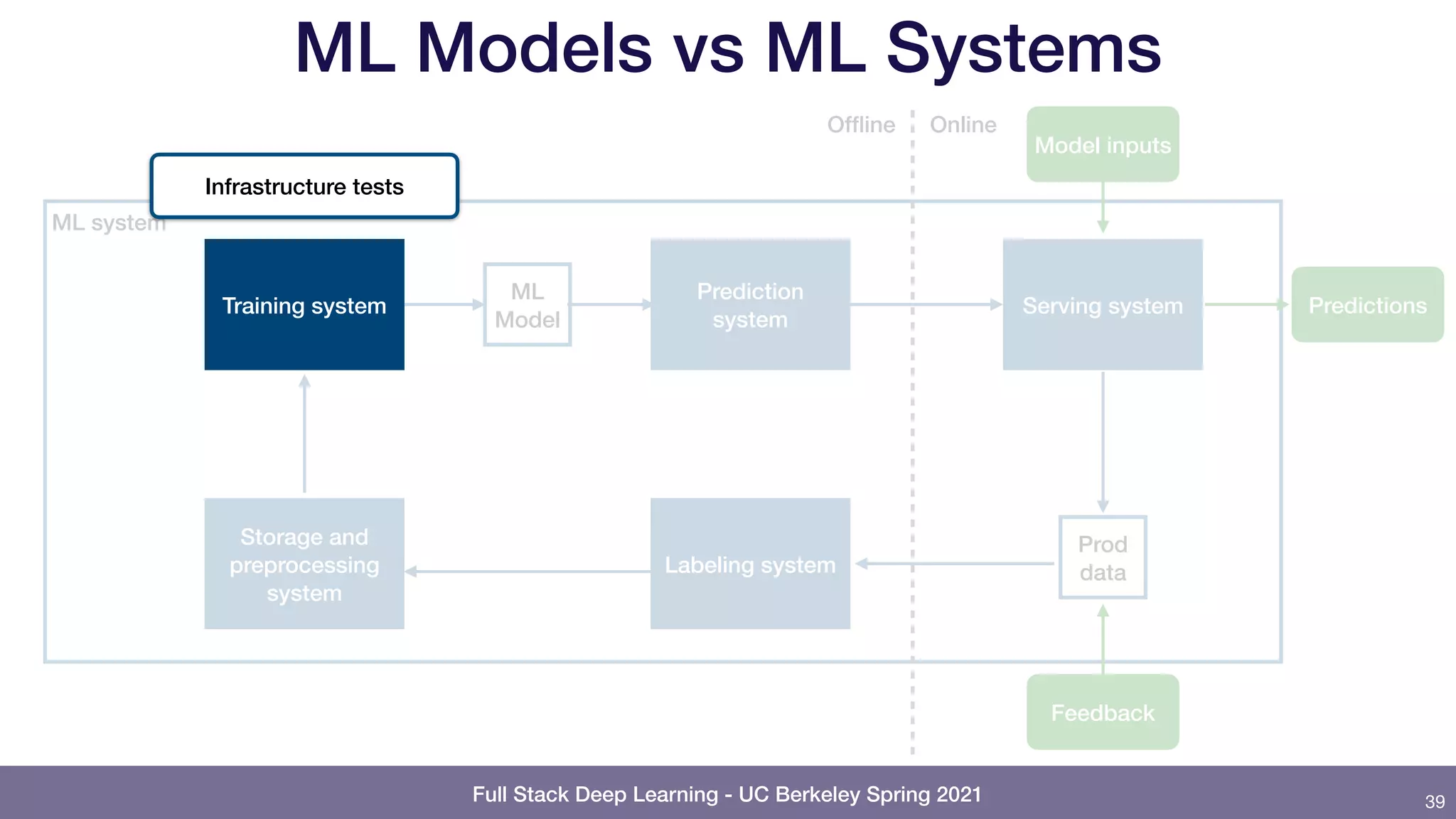 ML Models vs ML Systems

Offline

Online

Model inputs

Infrastructure tests

ML system

Training system

ML Model

Prediction system

Serving system

Predictions

Storage and preprocessing system

Labeling system

Prod data

Feedback

Full Stack Deep Learning - UC Berkeley Spring 2021

39